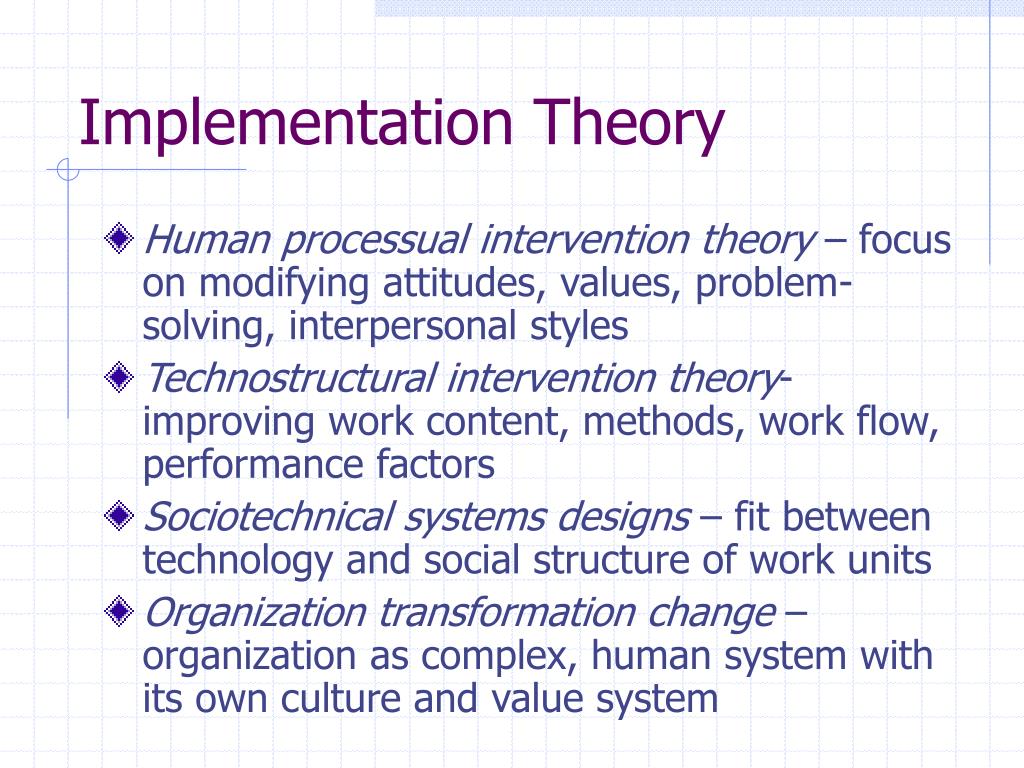 Implementation Theory

Human processual intervention theory – focus on modifying attitudes, values, problem-solving, interpersonal styles

Technostructural intervention theory- improving work content, methods, work flow, performance factors

Sociotechnical systems designs – fit between technology and social structure of work units

Organization transformation change – organization as complex, human system with its own culture and value system